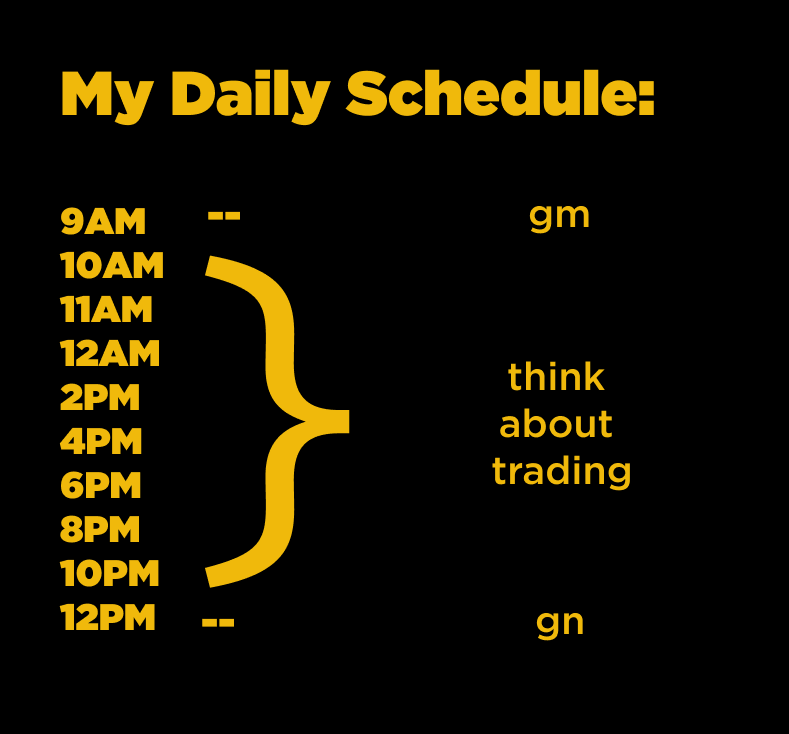 My Daily Schedule:

9AM -- gm
10AM
11AM
12AM
2PM
4PM
6PM
8PM
10PM
think about trading
12PM -- gn